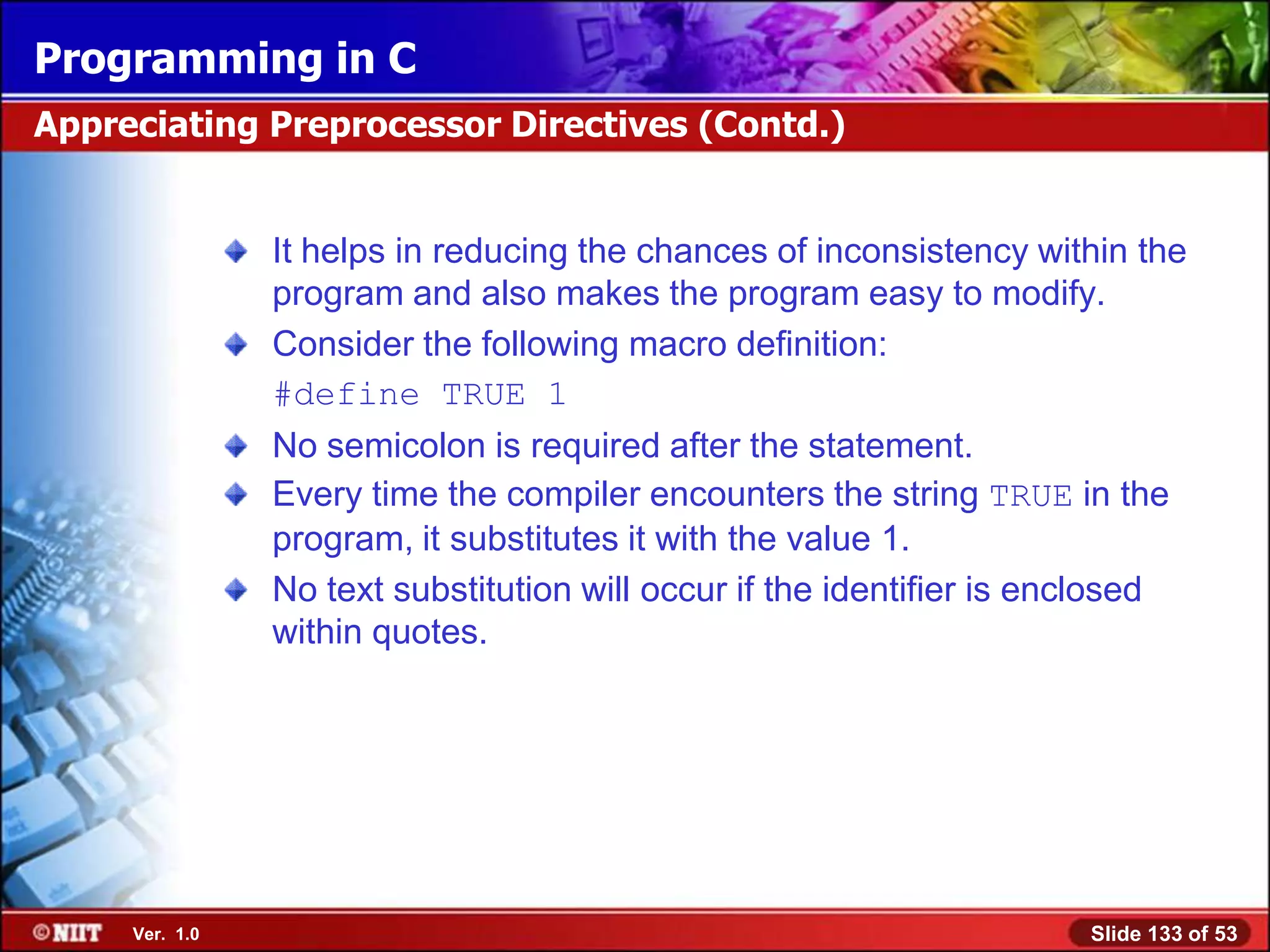 Programming in C

Appreciating Preprocessor Directives (Contd.)

It helps in reducing the chances of inconsistency within the program and also makes the program easy to modify.

Consider the following macro definition:

#define TRUE 1

No semicolon is required after the statement.

Every time the compiler encounters the string TRUE in the program, it substitutes it with the value 1.

No text substitution will occur if the identifier is enclosed within quotes.

©NIIT Ver. 1.0

Slide 133 of 53